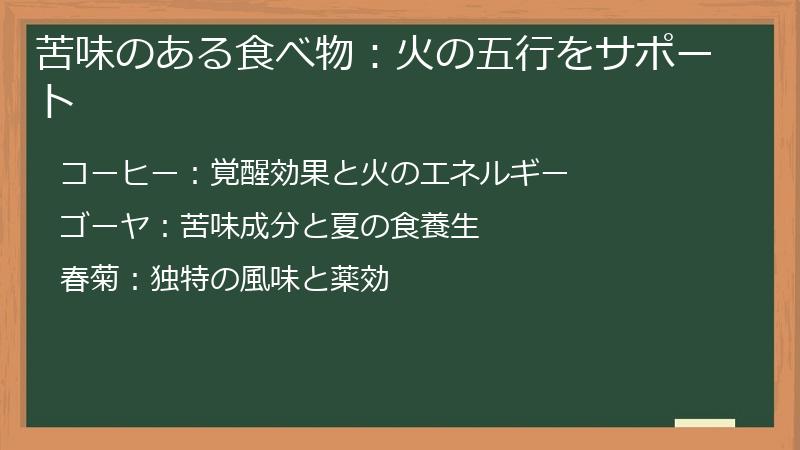 苦味のある食べ物：火の五行をサポート

コーヒー：覚醒効果と火のエネルギー

ゴーヤ：苦味成分と夏の食養生

春菊：独特の風味と薬効